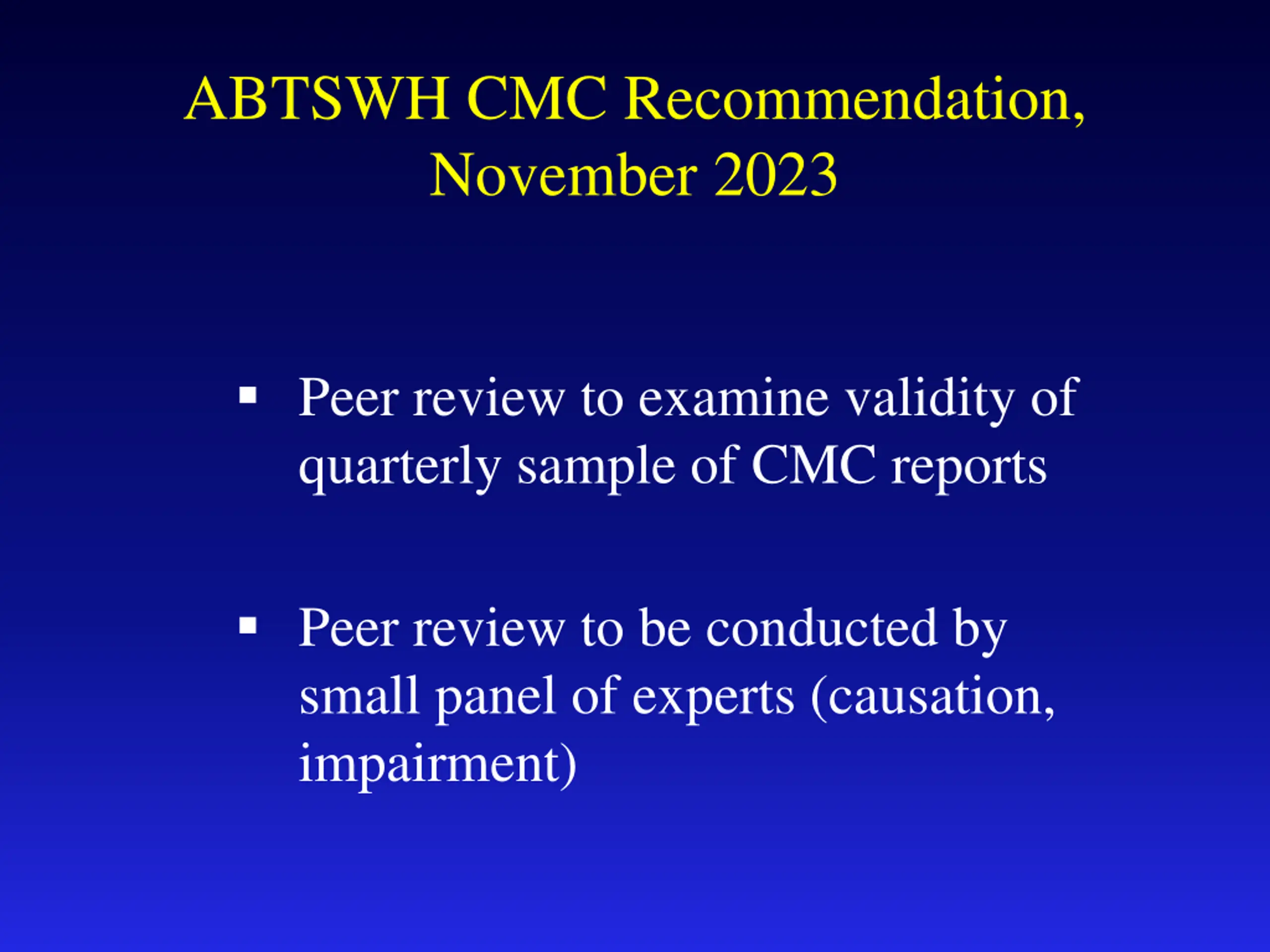 ABTSWH CMC Recommendation, November 2023

▪ Peer review to examine validity of quarterly sample of CMC reports

▪ Peer review to be conducted by small panel of experts (causation, impairment)